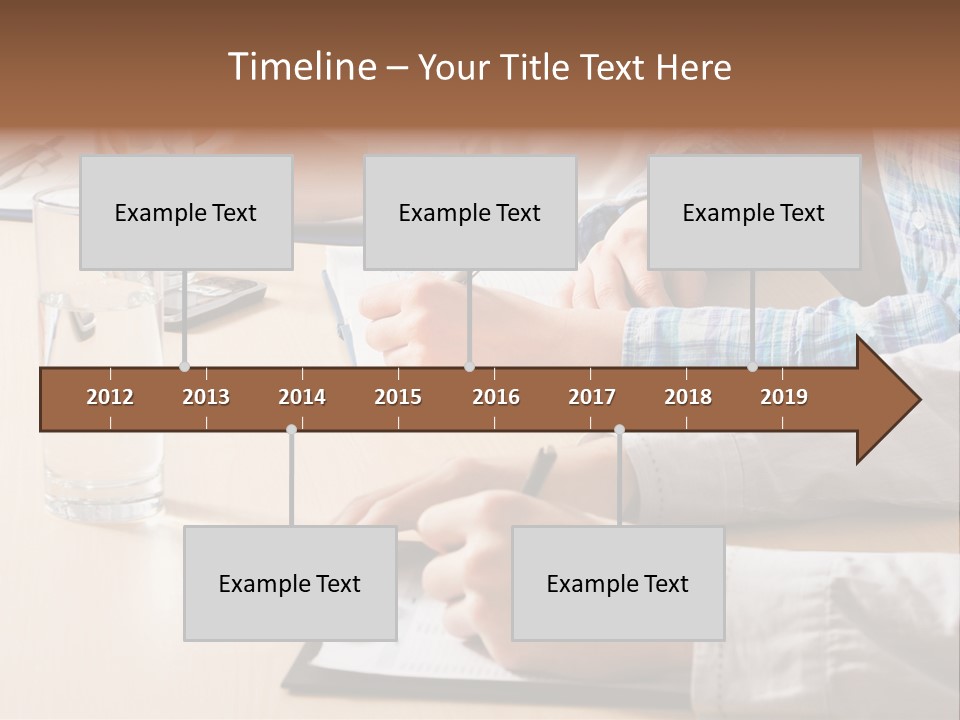 Timeline – Your Title Text Here

Example Text

Example Text

Example Text

2012
2013
2014
2015
2016
2017
2018
2019

Example Text

Example Text